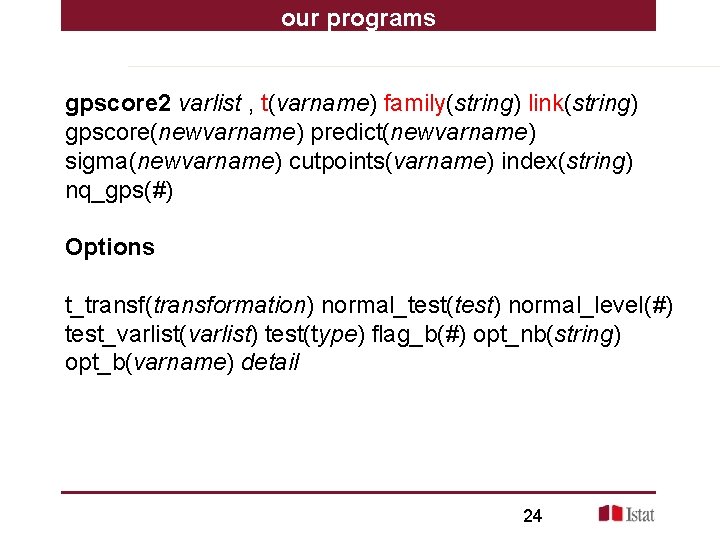 our programs

gpscore2 varlist , t(varname) family(string) link(string) gpscore(newvarname) predict(newvarname) sigma(newvarname) cutpoints(varname) index(string) nq_gps(#)

Options

t_transf(transformation) normal_test(test) normal_level(#) test_varlist(varlist) test(type) flag_b(#) opt_nb(string) opt_b(varname) detail

24

Istat